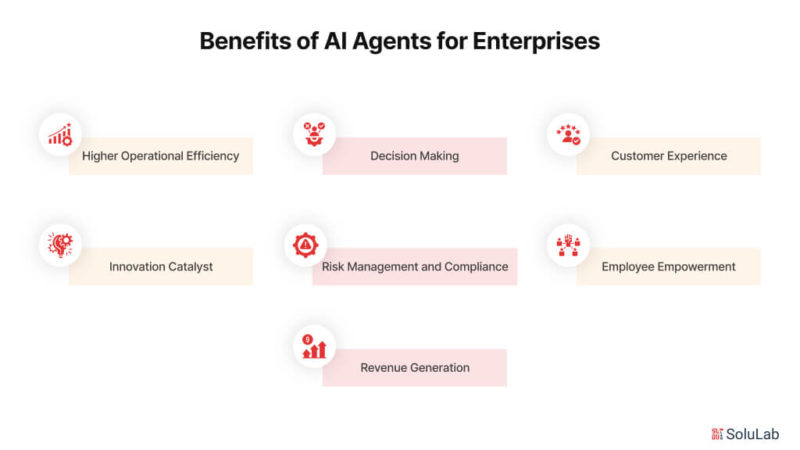 Benefits of AI Agents for Enterprises

Higher Operational Efficiency

Decision Making

Customer Experience

Innovation Catalyst

Risk Management and Compliance

Employee Empowerment

Revenue Generation

SoluLab